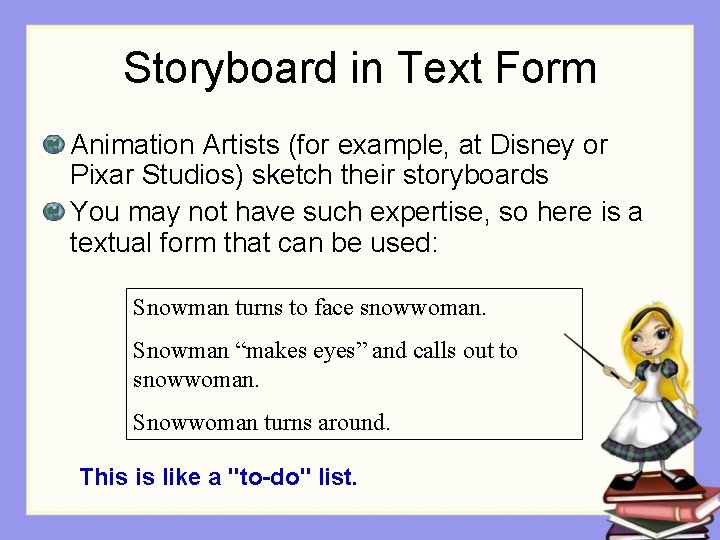 Storyboard in Text Form

Animation Artists (for example, at Disney or Pixar Studios) sketch their storyboards

You may not have such expertise, so here is a textual form that can be used:

Snowman turns to face snowwoman.

Snowman “makes eyes” and calls out to snowwoman.

Snowwoman turns around.

This is like a "to-do" list.